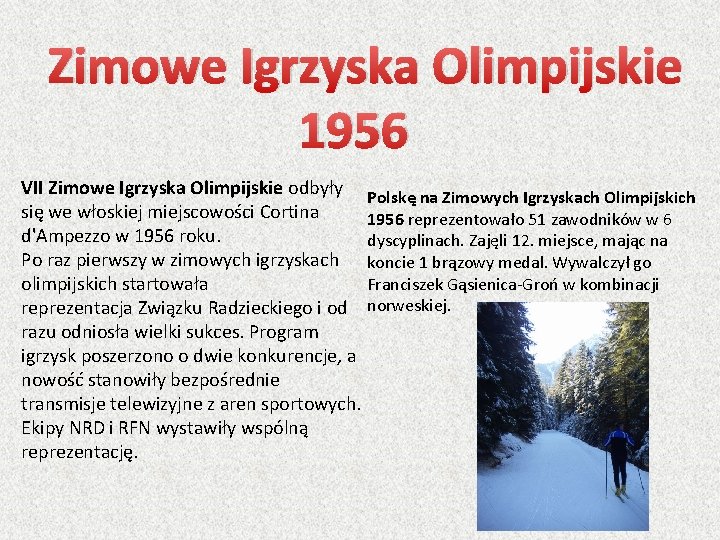 Zimowe Igrzyska Olimpijskie 1956

VII Zimowe Igrzyska Olimpijskie odbyły się we włoskiej miejscowości Cortina d'Ampezzo w 1956 roku.
Po raz pierwszy w zimowych igrzyskach olimpijskich startowała reprezentacja Związku Radzieckiego i od razu odniosła wielki sukces. Program igrzysk poszerzono o dwie konkurencje, a nowość stanowiły bezpośrednie transmisje telewizyjne z aren sportowych. Ekipy NRD i RFN wystawiły wspólną reprezentację.

Polskę na Zimowych Igrzyskach Olimpijskich 1956 reprezentowało 51 zawodników w 6 dyscyplinach. Zajęli 12. miejsce, mając na koncie 1 brązowy medal. Wywalczył go Franciszek Gąsienica-Groń w kombinacji norweskiej.